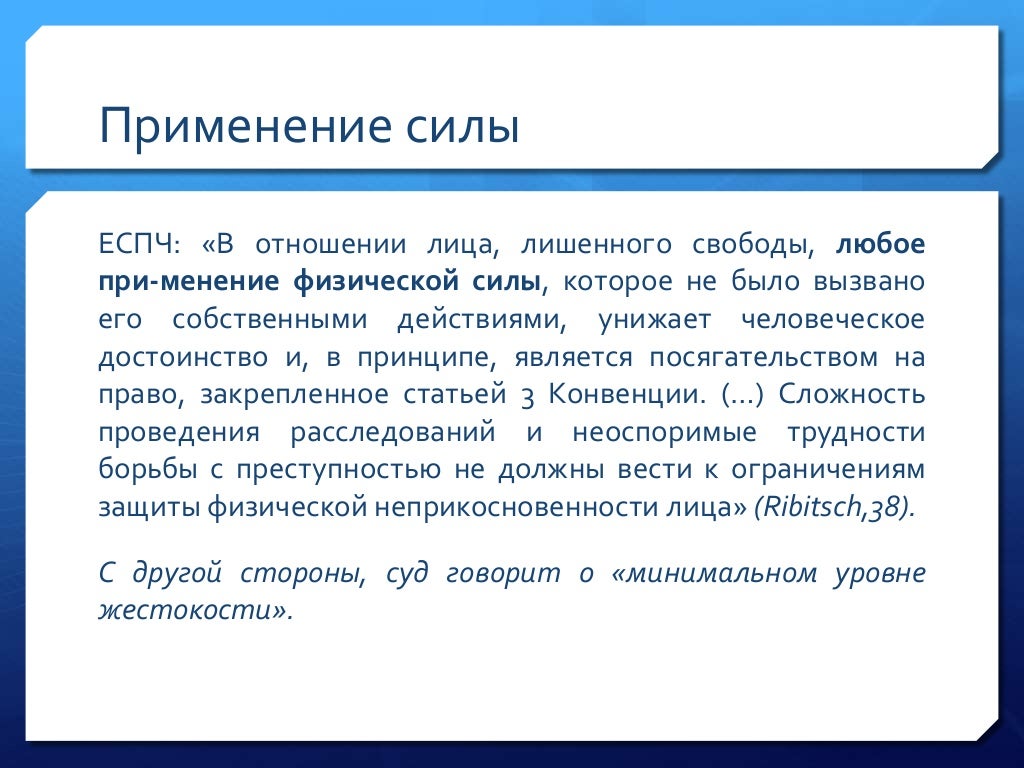 Применение силы

ЕСПЧ: «В отношении лица, лишенного свободы, любое при-менение физической силы, которое не было вызвано его собственными действиями, унижает человеческое достоинство и, в принципе, является посягательством на право, закрепленное статьей 3 Конвенции. (...) Сложность проведения расследований и неоспоримые трудности борьбы с преступностью не должны вести к ограничениям защиты физической неприкосновенности лица» (Ribitsch,38).

С другой стороны, суд говорит о «минимальном уровне жестокости».